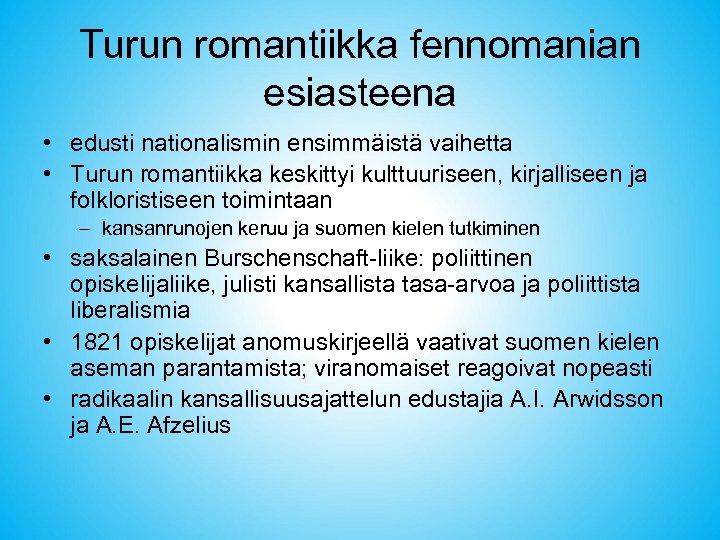 Turun romantiikka fennomanian esiasteena

• edusti nationalismin ensimmäistä vaihetta
• Turun romantiikka keskittyi kulttuuriseen, kirjalliseen ja folkloristiseen toimintaan
– kansanrunojen keruu ja suomen kielen tutkiminen
• saksalainen Burschenschaft-liike: poliittinen opiskelijaliike, julisti kansallista tasa-arvoa ja poliittista liberalismia
• 1821 opiskelijat anomuskirjeellä vaativat suomen kielen aseman parantamista; viranomaiset reagoivat nopeasti
• radikaalin kansallisuusajattelun edustajia A.I. Arwidsson ja A.E. Afzelius